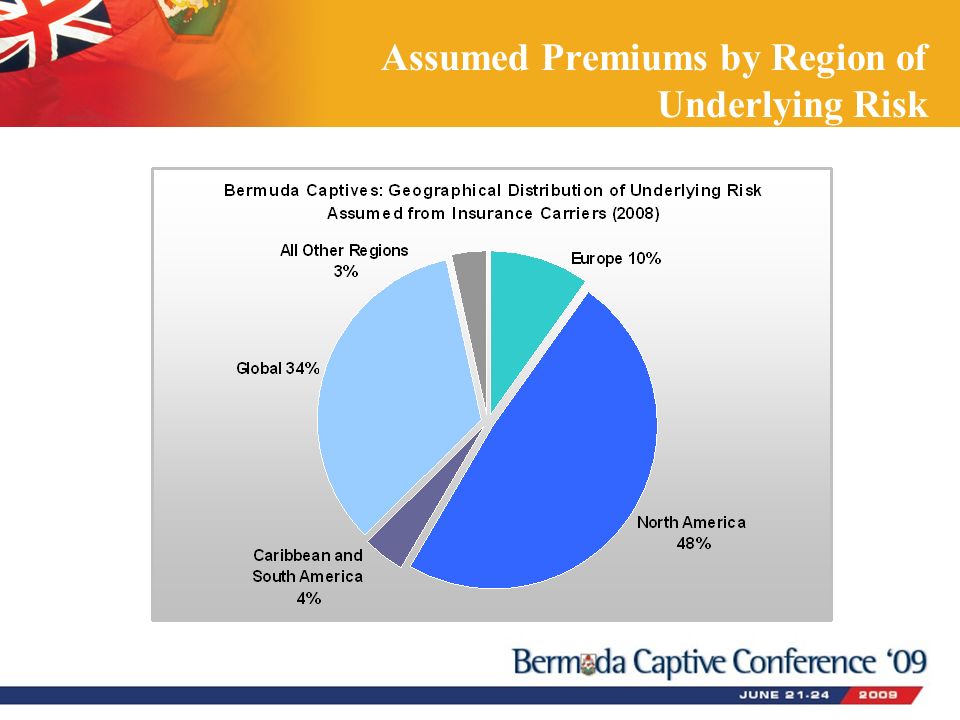 Assumed Premiums by Region of Underlying Risk

Bermuda Captives: Geographical Distribution of Underlying Risk Assumed from Insurance Carriers (2008)

All Other Regions 3%

Europe 10%

Global 34%

North America 48%

Caribbean and South America 4%

Bermuda Captive Conference '09

JUNE 21-24 2009